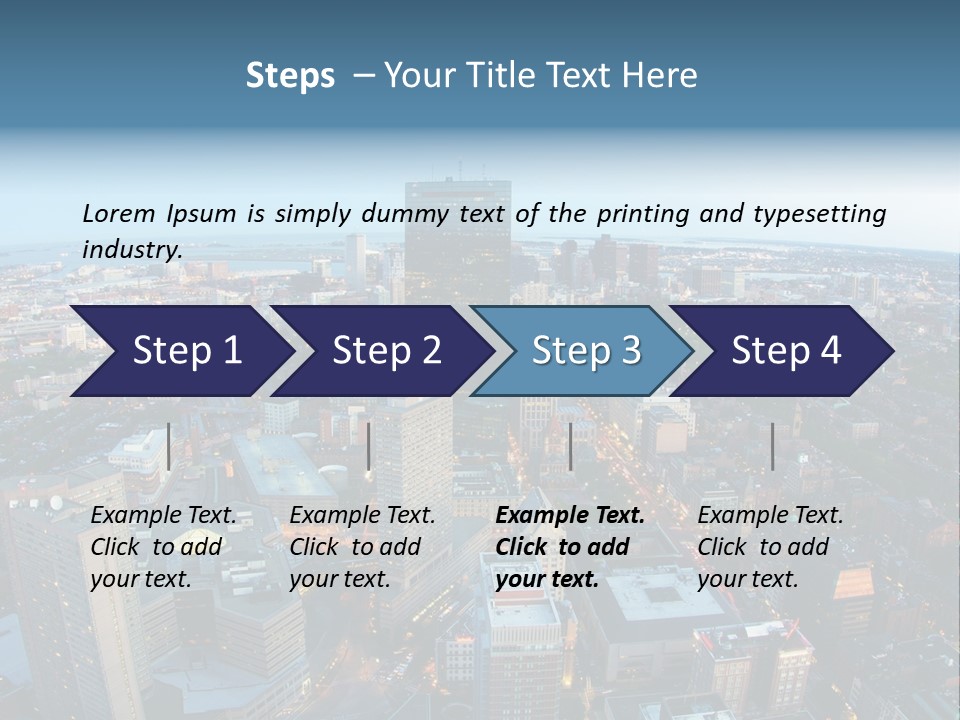 Steps – Your Title Text Here

Lorem Ipsum is simply dummy text of the printing and typesetting industry.

Step 1

Step 2

Step 3

Step 4

Example Text. Click to add your text.

Example Text. Click to add your text.

Example Text. Click to add your text.

Example Text. Click to add your text.